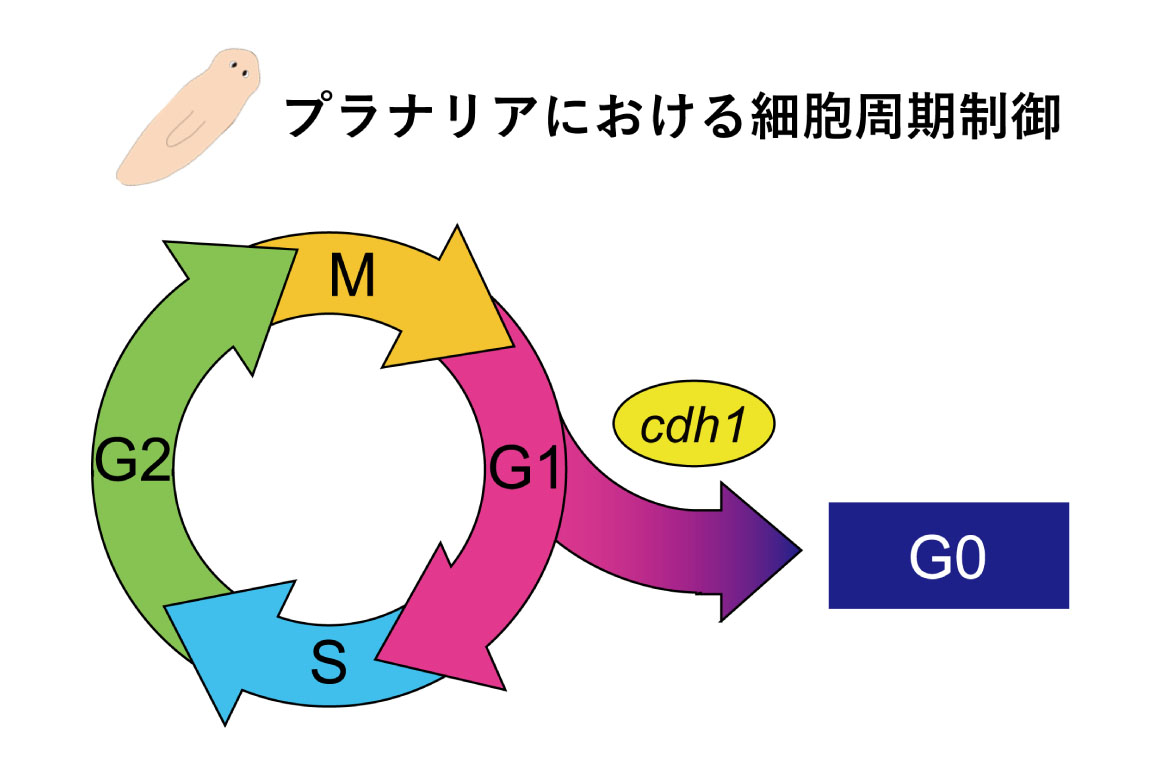 プラナリアにおける細胞周期制御

M
G2
G1
S
cdh1
G0